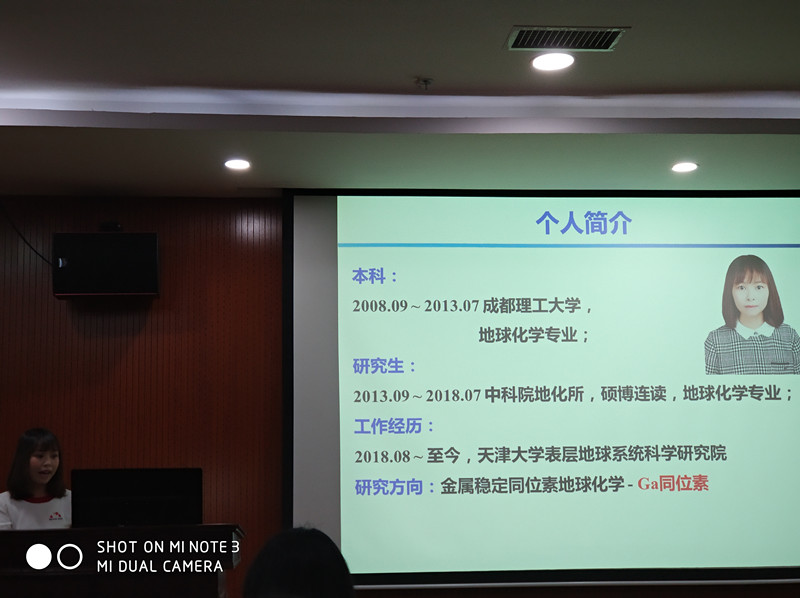 个人简介

本科：

2008.09 ~ 2013.07 成都理工大学，

地球化学专业；

研究生：

2013.09 ~ 2018.07 中科院地化所，硕博连读，地球化学专业；

工作经历：

2018.08 ~ 至今，天津大学表层地球系统科学研究院

研究方向：金属稳定同位素地球化学 - Ga同位素

SHOT ON MI NOTE 3
MI DUAL CAMERA